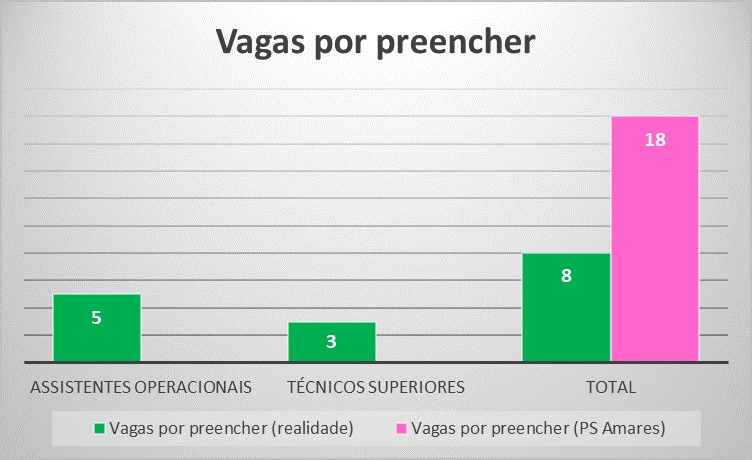 Vagas por preencher

5

3

8

18

ASSISTENTES OPERACIONAIS

TÉCNICOS SUPERIORES

TOTAL

Vagas por preencher (realidade)

Vagas por preencher (PS Amares)